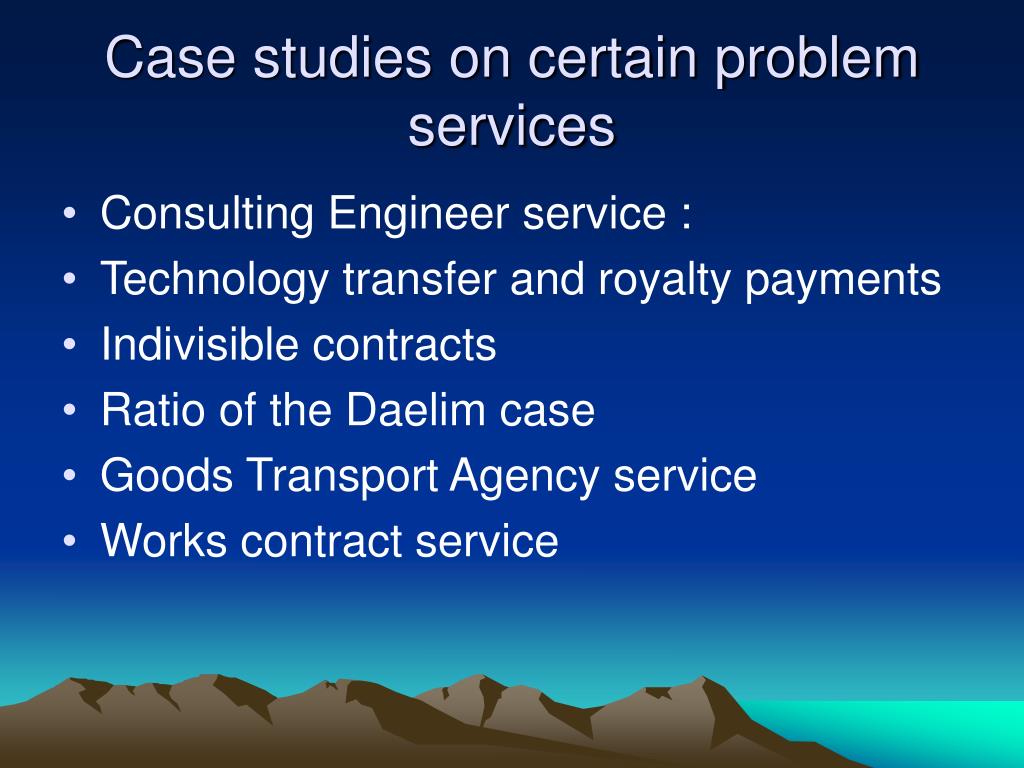 Case studies on certain problem services

• Consulting Engineer service :
• Technology transfer and royalty payments
• Indivisible contracts
• Ratio of the Daelim case
• Goods Transport Agency service
• Works contract service